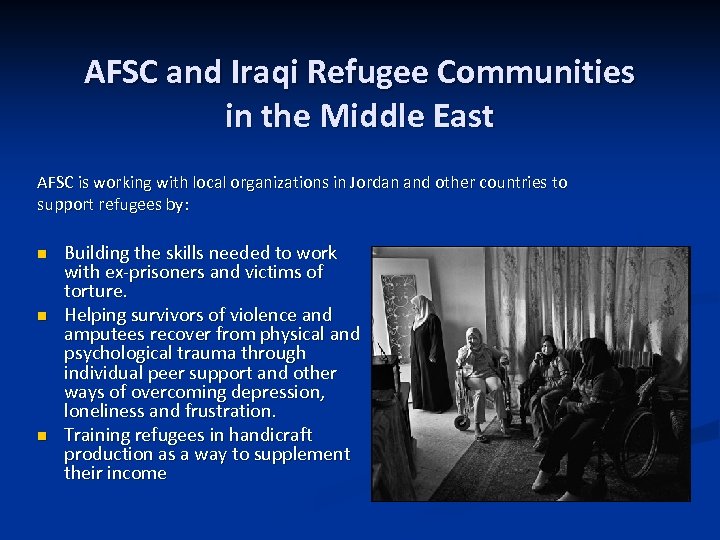 AFSC and Iraqi Refugee Communities in the Middle East

AFSC is working with local organizations in Jordan and other countries to support refugees by:

- Building the skills needed to work with ex-prisoners and victims of torture.
- Helping survivors of violence and amputees recover from physical and psychological trauma through individual peer support and other ways of overcoming depression, loneliness and frustration.
- Training refugees in handicraft production as a way to supplement their income